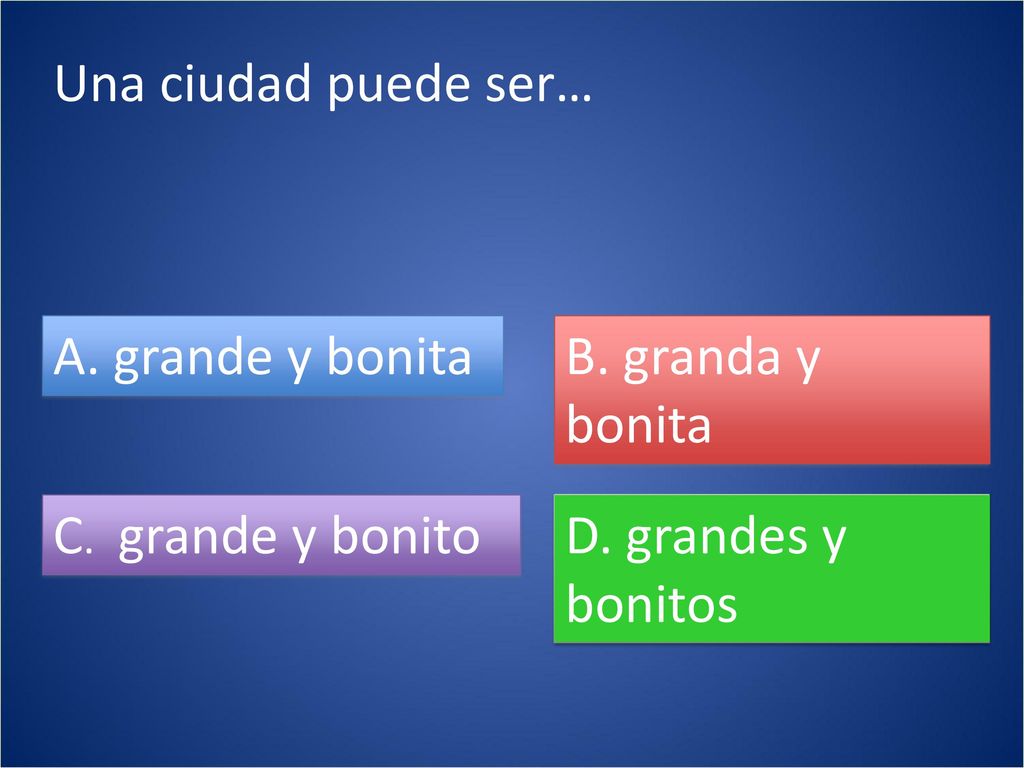 Una ciudad puede ser…

A. grande y bonita

B. granda y bonita

C. grande y bonito

D. grandes y bonitos